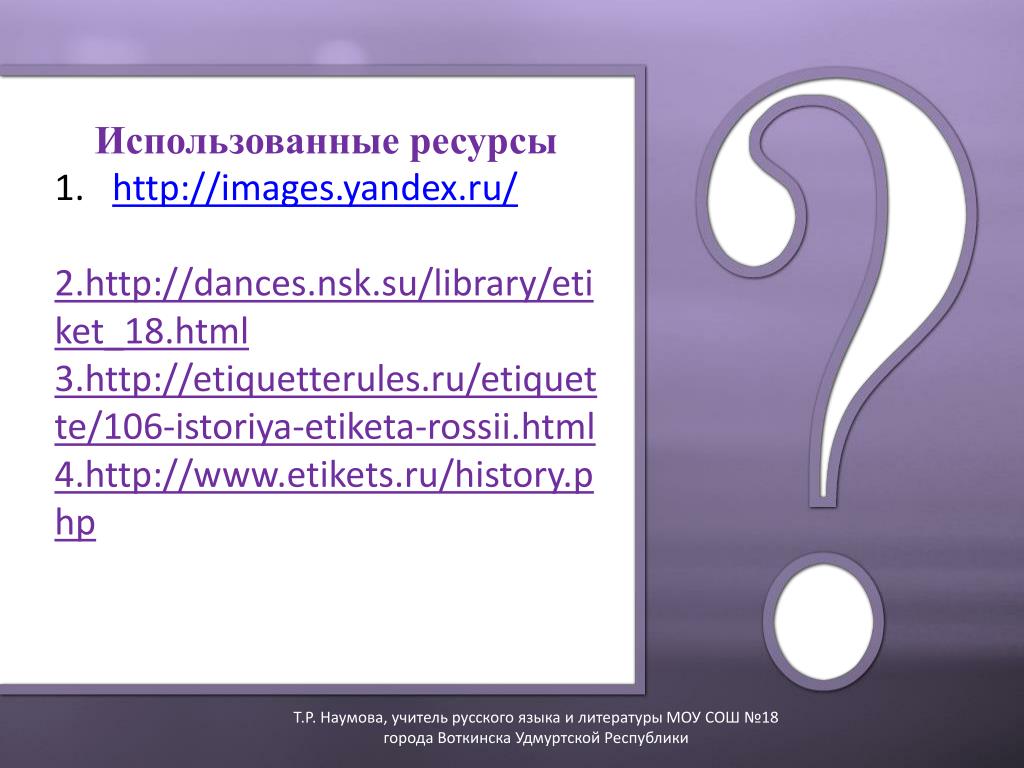 Использованные ресурсы
1. http://images.yandex.ru/

2.http://dances.nsk.su/library/etiket_18.html
3.http://etiquetterules.ru/etiquette/106-istoriya-etiketa-rossii.html
4.http://www.etikets.ru/history.php

Т.Р. Наумова, учитель русского языка и литературы МОУ СОШ №18 города Воткинска Удмуртской Республики